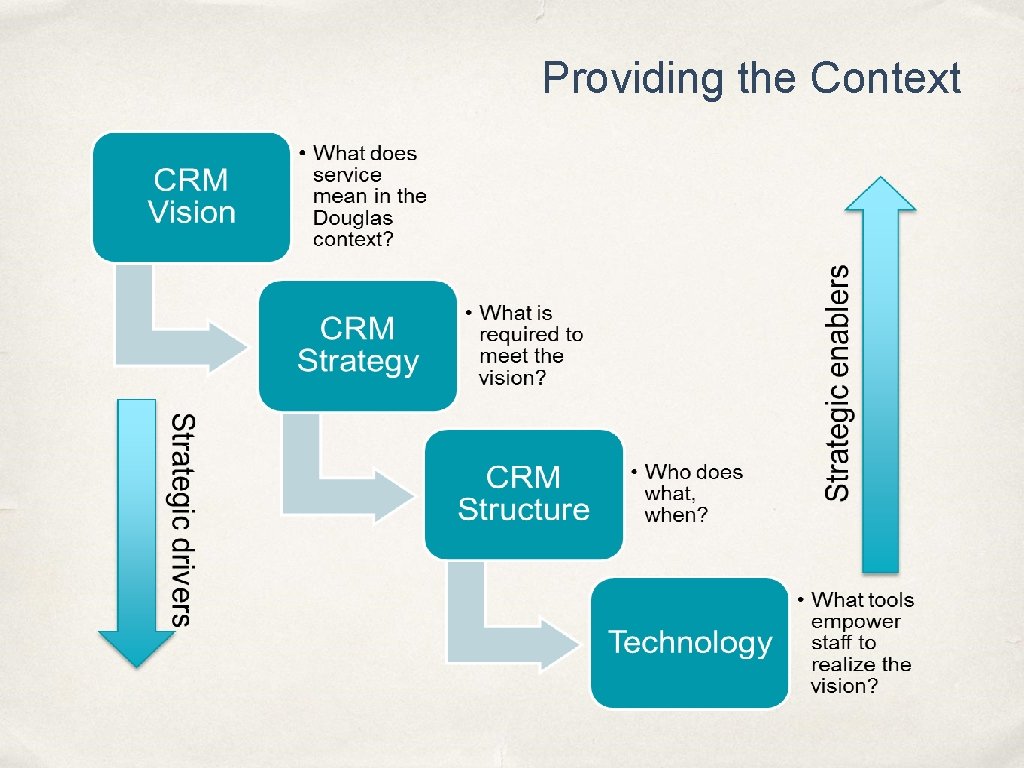 Providing the Context

CRM Vision

• What does service mean in the Douglas context?

CRM Strategy

• What is required to meet the vision?

CRM Structure

• Who does what, when?

Technology

• What tools empower staff to realize the vision?

Strategic drivers

Strategic enablers